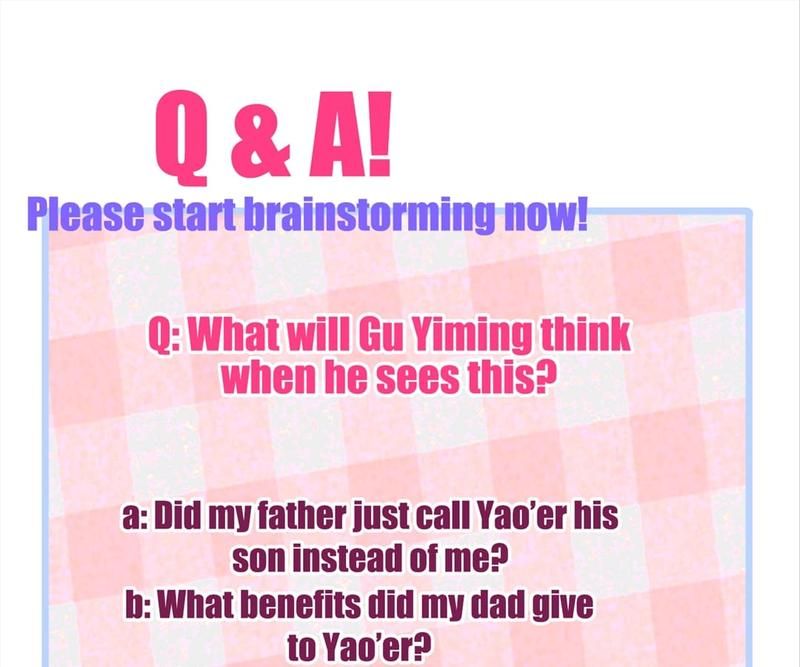 Q & A!
Please start brainstorming now!

Q: What will Gu Yiming think when he sees this?

a: Did my father just call Yao'er his son instead of me?
b: What benefits did my dad give to Yao'er?